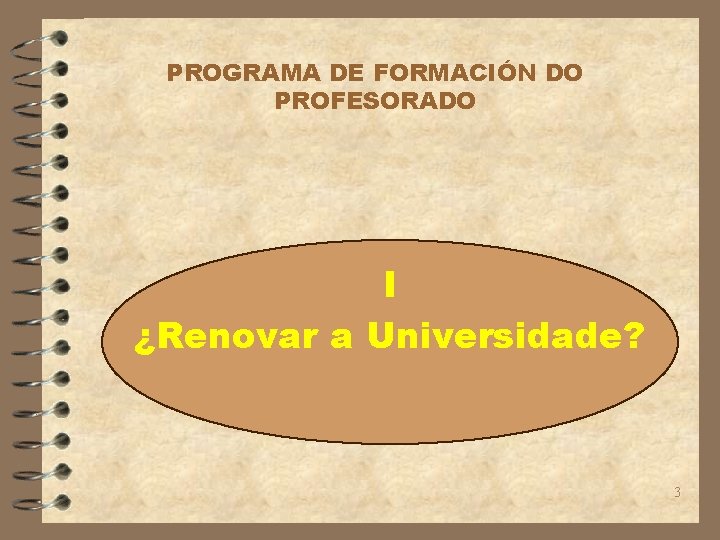 PROGRAMA DE FORMACIÓN DO PROFESORADO

I

¿Renovar a Universidade?

3